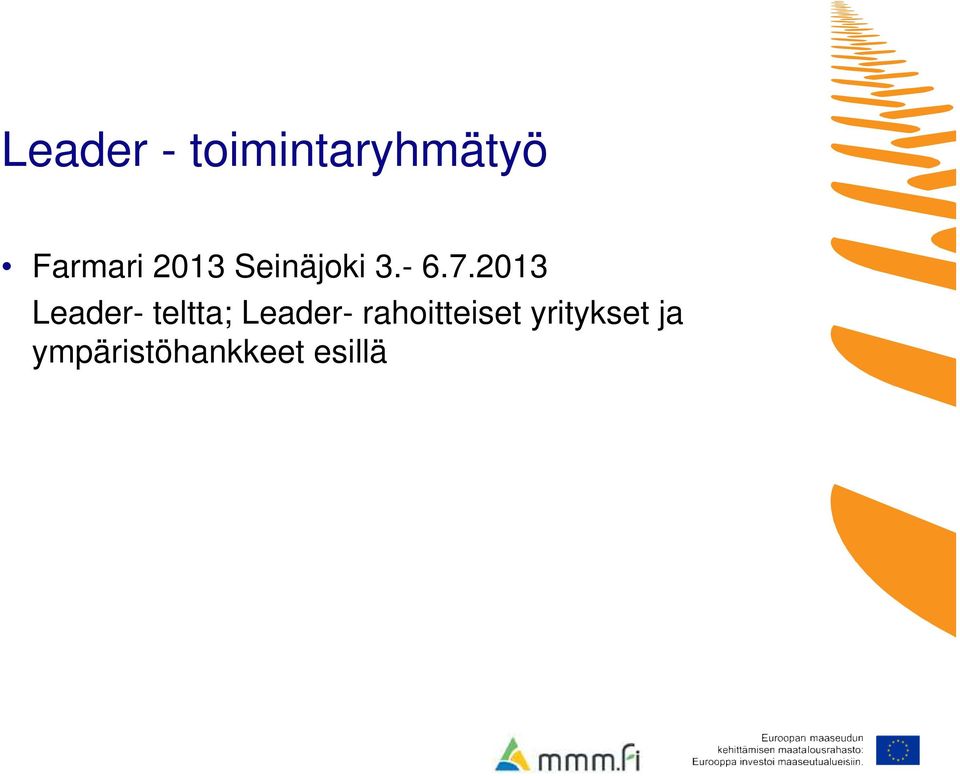 Leader - toimintaryhmätyö

• Farmari 2013 Seinäjoki 3.- 6.7.2013
Leader- teltta; Leader- rahoitteiset yritykset ja ympäristöhankkeet esillä

mmm.fi

Euroopan maaseudun kehittämisen maatalousrahasto: Eurooppa investoi maaseutualueisiin.